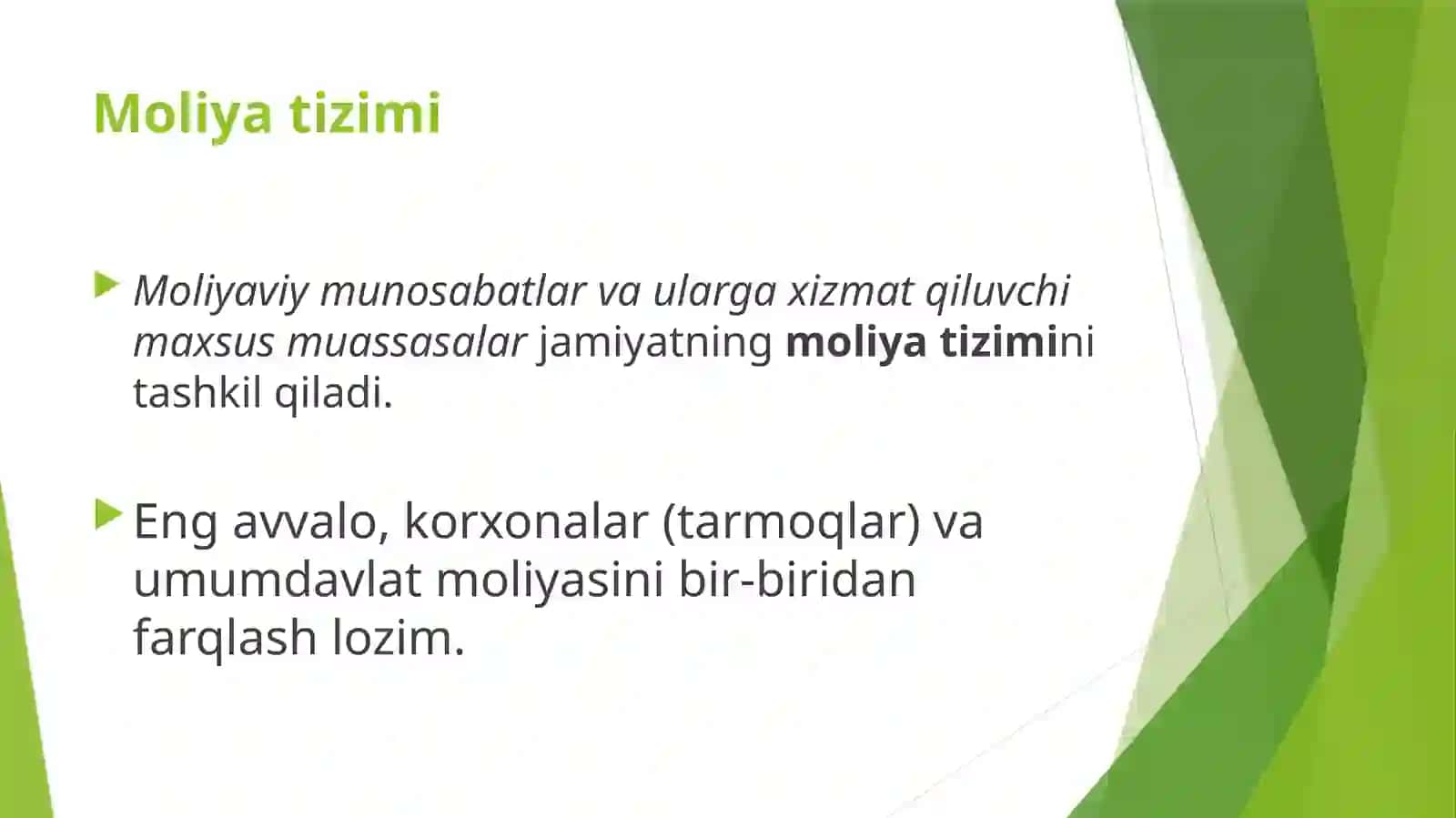 Moliya tizimi

Moliyaviy munosabatlar va ularga xizmat qiluvchi maxsus muassasalar jamiyatning moliya tizimini tashkil qiladi.

Eng avvalo, korxonalar (tarmoqlar) va umumdavlat moliyasini bir-biridan farqlash lozim.